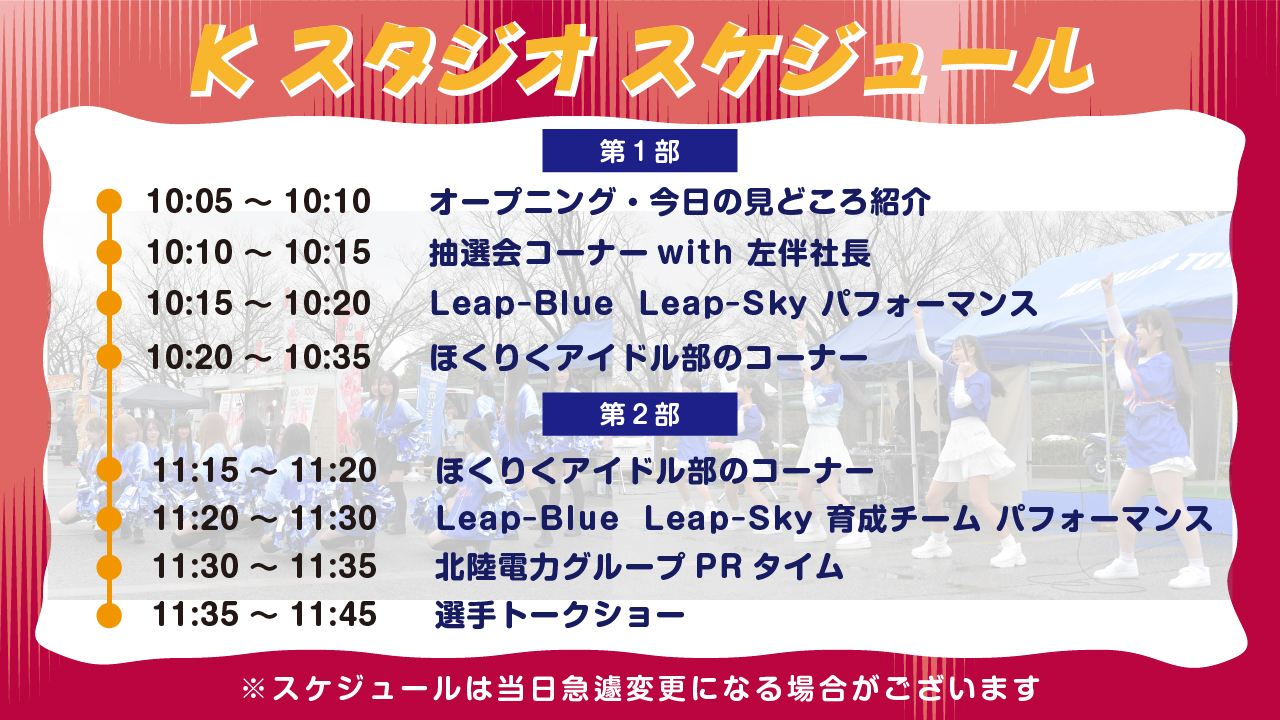 K スタジオ スケジュール

第１部

10:05 ～ 10:10 オープニング・今日の見どころ紹介

10:10 ～ 10:15 抽選会コーナー with 左伴社長

10:15 ～ 10:20 Leap-Blue Leap-Sky パフォーマンス

10:20 ～ 10:35 ほくりくアイドル部のコーナー

第２部

11:15 ～ 11:20 ほくりくアイドル部のコーナー

11:20 ～ 11:30 Leap-Blue Leap-Sky 育成チーム パフォーマンス

11:30 ～ 11:35 北陸電力グループ PR タイム

11:35 ～ 11:45 選手トークショー

※スケジュールは当日急遽変更になる場合がございます